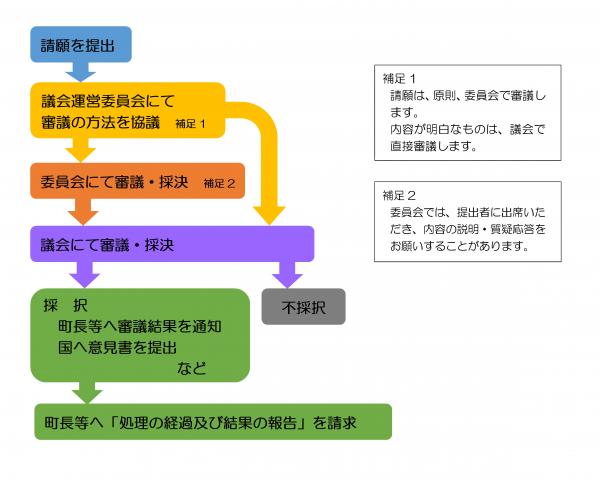 請願を提出

議会運営委員会にて
審議の方法を協議　補足１

委員会にて審議・採決　補足２

議会にて審議・採決

採　択
町長等へ審議結果を通知
国へ意見書を提出
など

不採択

町長等へ「処理の経過及び結果の報告」を請求

補足１
請願は、原則、委員会で審議します。
内容が明白なものは、議会で直接審議します。

補足２
委員会では、提出者に出席いただき、内容の説明・質疑応答をお願いすることがあります。